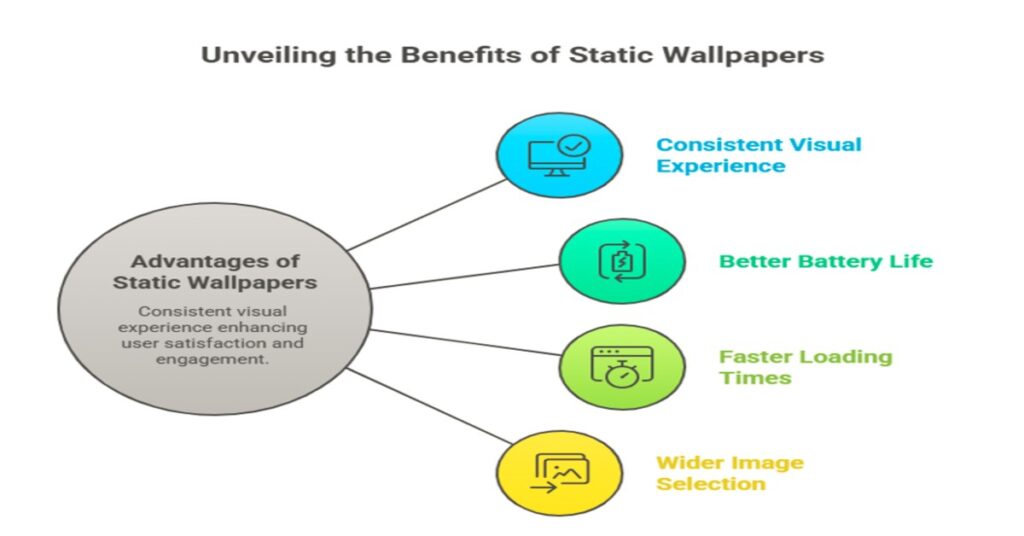 Unveiling the Benefits of Static Wallpapers

Advantages of Static Wallpapers

Consistent visual experience enhancing user satisfaction and engagement.

Consistent Visual Experience

Better Battery Life

Faster Loading Times

Wider Image Selection